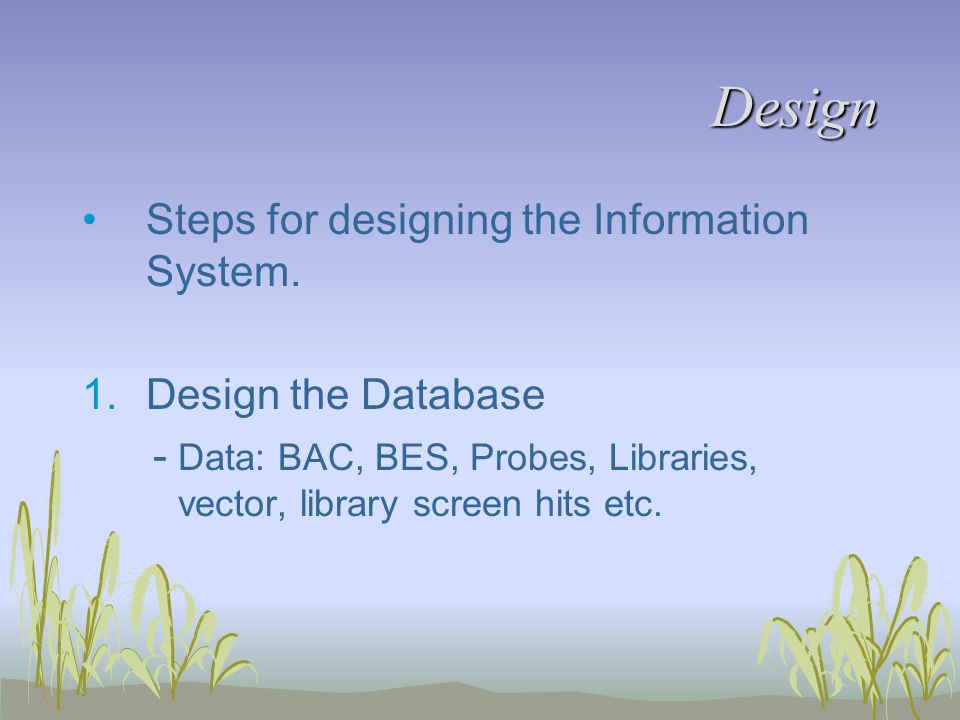 Design

• Steps for designing the Information System.

1. Design the Database

- Data: BAC, BES, Probes, Libraries, vector, library screen hits etc.